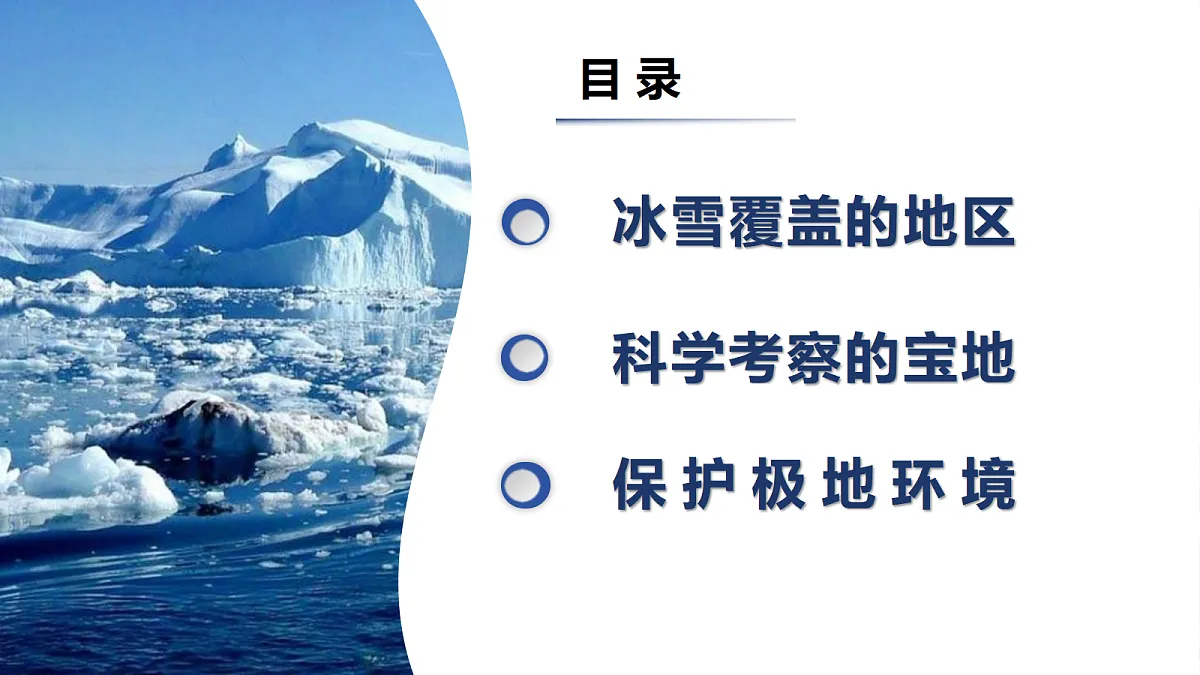 目录

冰雪覆盖的地区

科学考察的宝地

保护极地环境